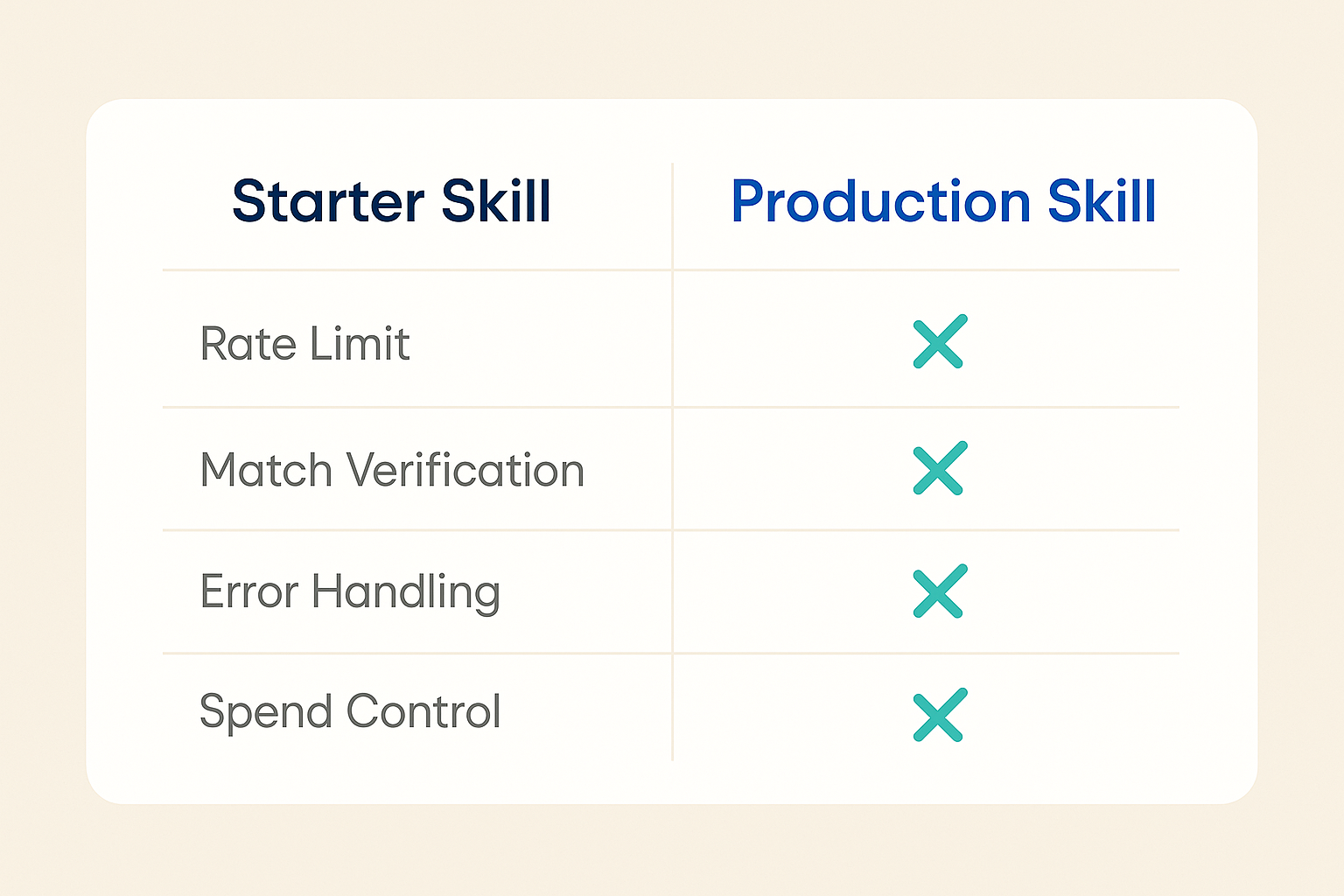 | Starter Skill | Production Skill |
|---|---|
| Rate Limit | ✕ |
| Match Verification | ✕ |
| Error Handling | ✕ |
| Spend Control | ✕ |